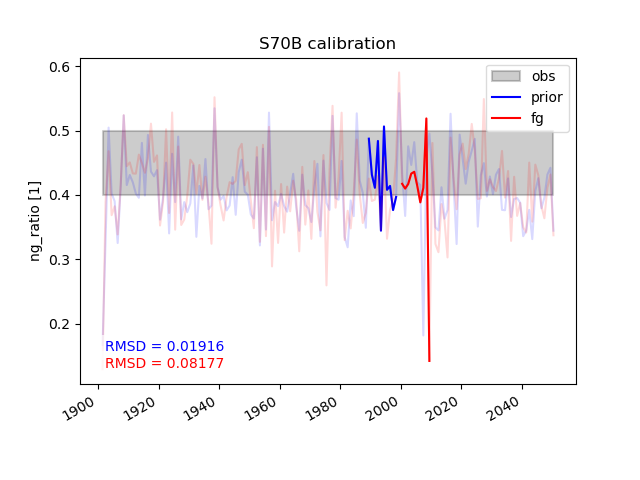 S70B calibration

obs
prior
fg

ng_ratio [1]

0.6
0.5
0.4
0.3
0.2

RMSD = 0.01916
RMSD = 0.08177

1900
1920
1940
1960
1980
2000
2020
2040